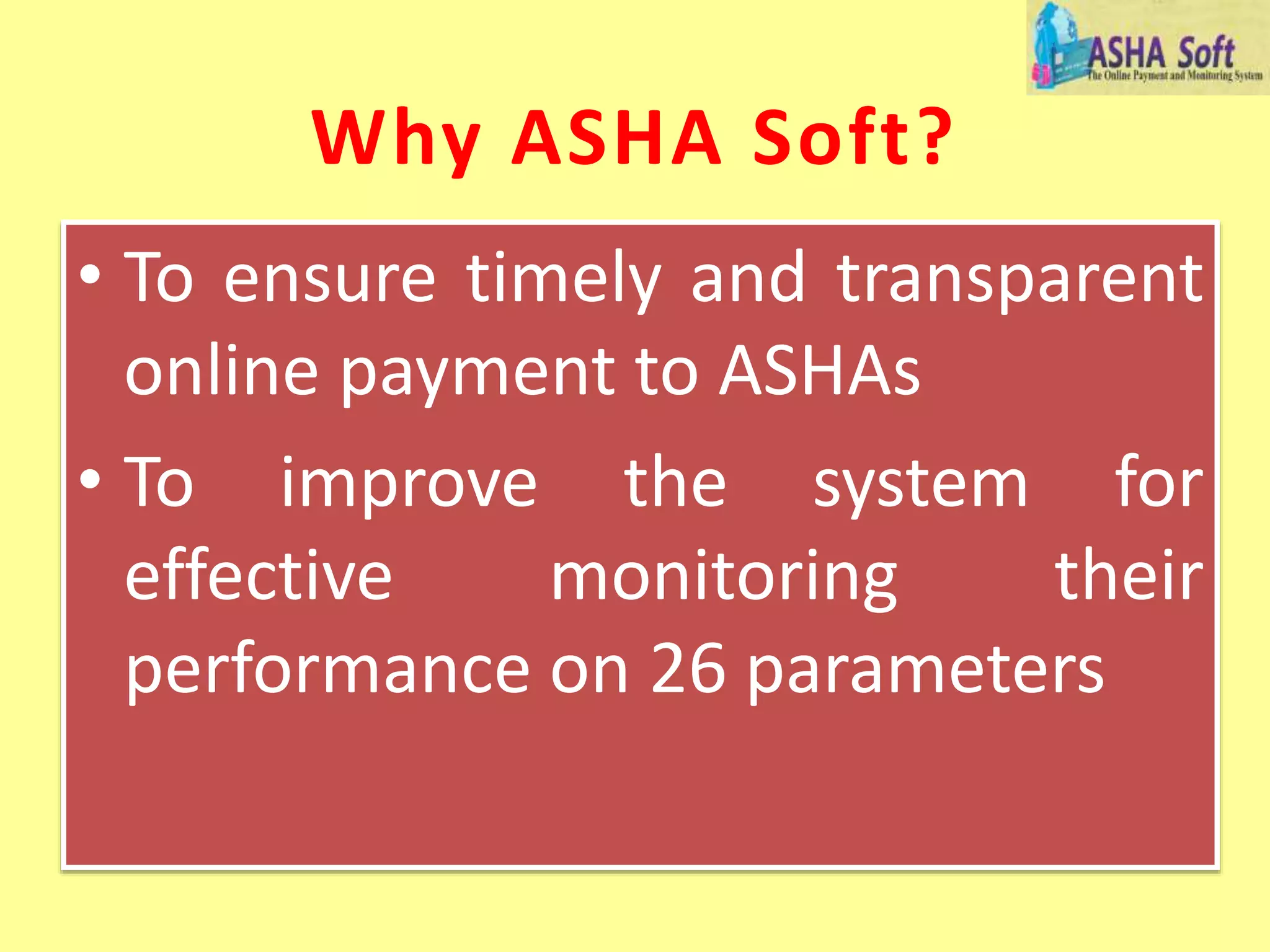 ASHA Soft
The Online Payment and Monitoring System

Why ASHA Soft?

• To ensure timely and transparent online payment to ASHAs

• To improve the system for effective monitoring their performance on 26 parameters